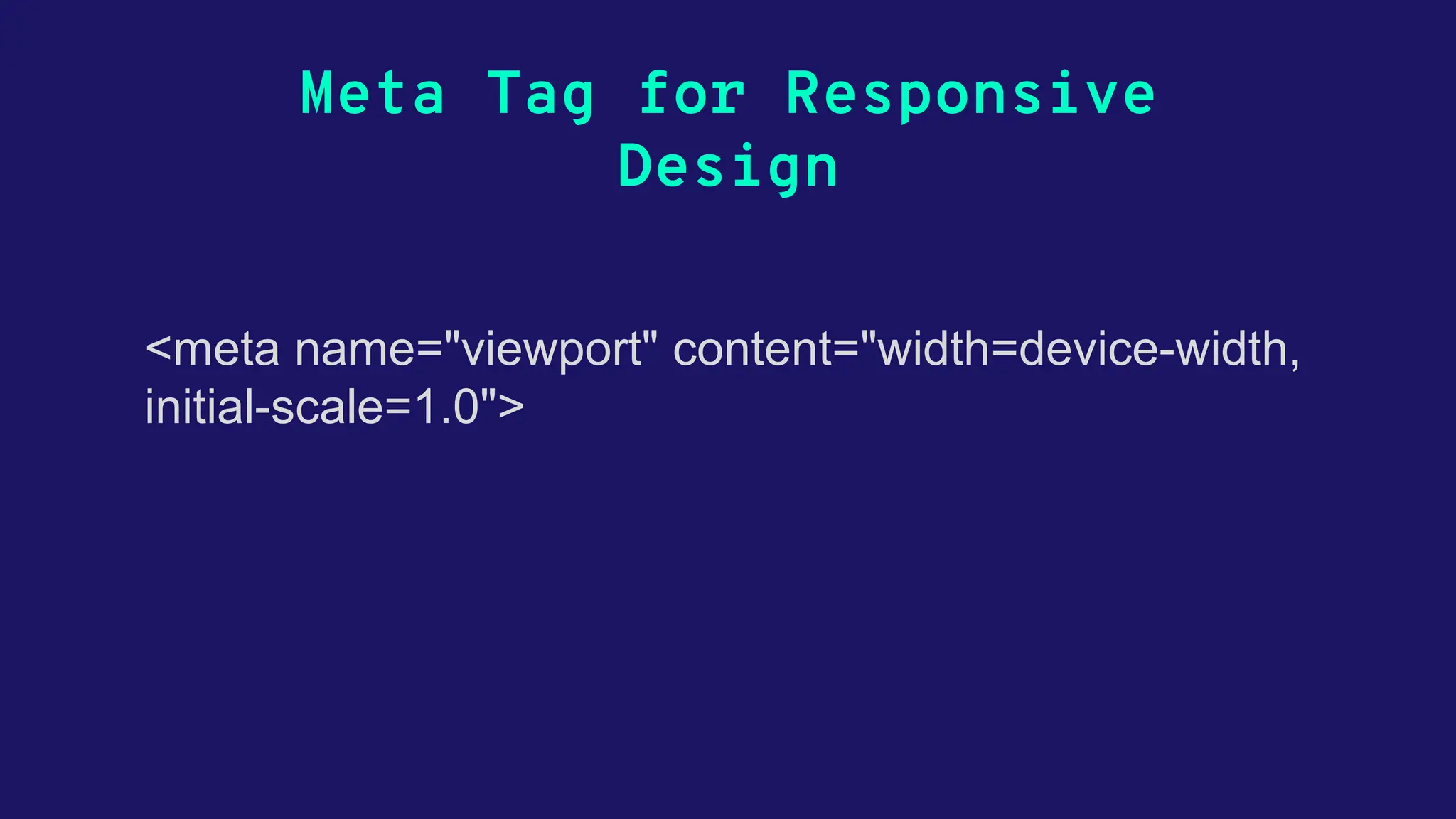 Meta Tag for Responsive Design

<meta name="viewport" content="width=device-width, initial-scale=1.0">